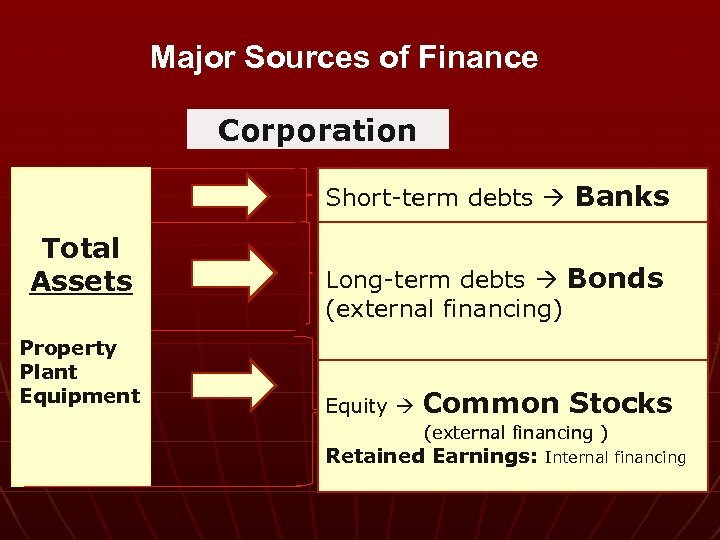 Major Sources of Finance

Corporation

Total Assets

Property
Plant
Equipment

Short-term debts → Banks

Long-term debts → Bonds
(external financing)

Equity → Common Stocks
(external financing )
Retained Earnings: Internal financing